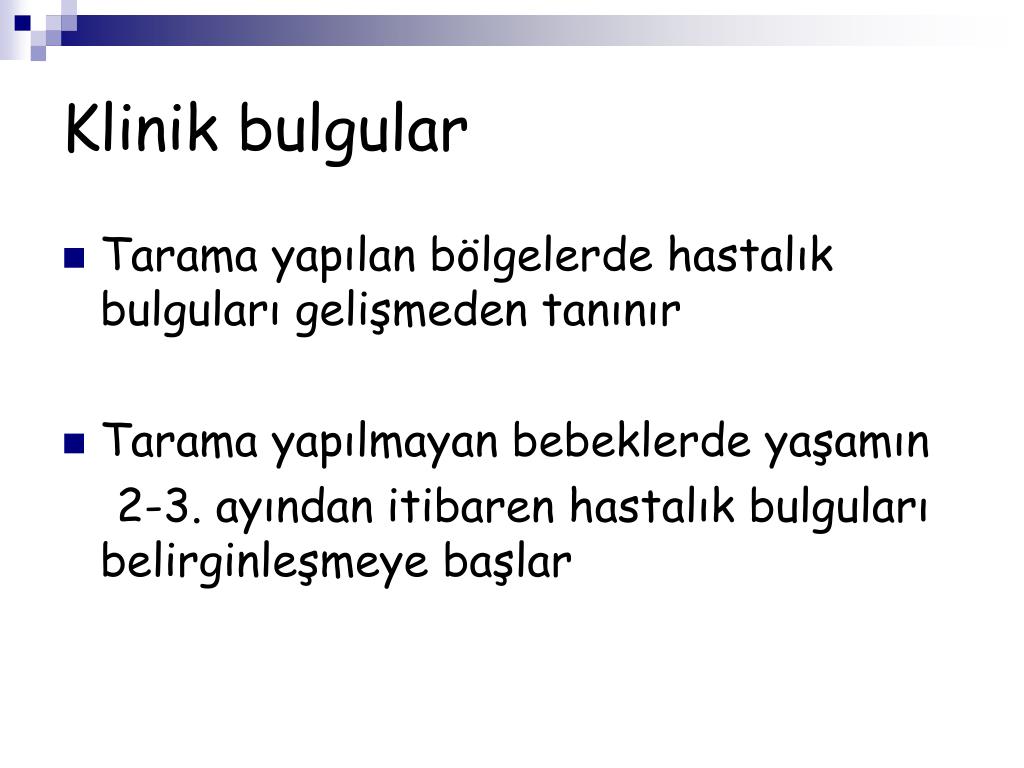 Klinik bulgular

Tarama yapılan bölgelerde hastalık bulguları gelişmeden tanınır

Tarama yapılmayan bebeklerde yaşamın 2-3. ayından itibaren hastalık bulguları belirginleşmeye başlar